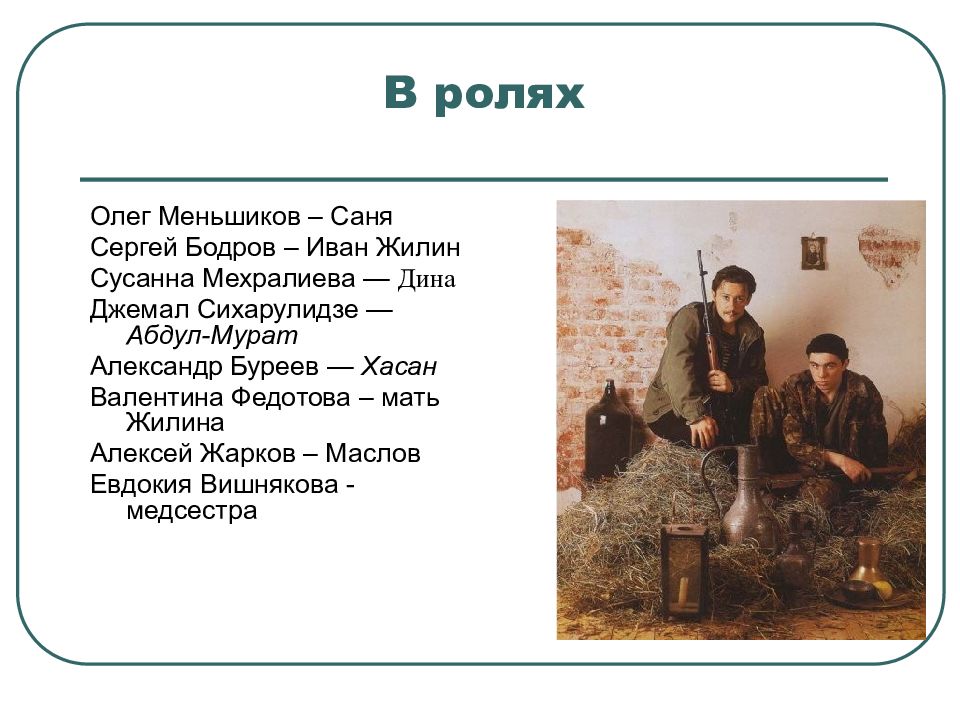 В ролях

Олег Меньшиков – Саня
Сергей Бодров – Иван Жилин
Сусанна Мехралиева — Дина
Джемал Сихарулидзе — Абдул-Мурат
Александр Буреев — Хасан
Валентина Федотова – мать Жилина
Алексей Жарков – Маслов
Евдокия Вишнякова - медсестра